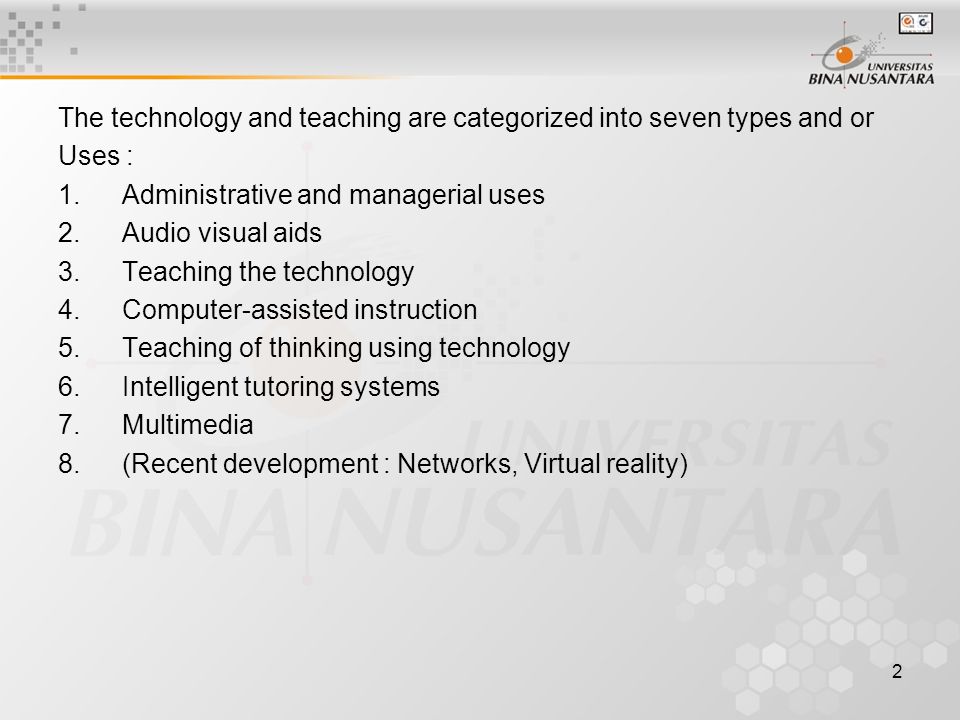 UNIVERSITAS
BINA NUSANTARA

The technology and teaching are categorized into seven types and or Uses :

1. Administrative and managerial uses
2. Audio visual aids
3. Teaching the technology
4. Computer-assisted instruction
5. Teaching of thinking using technology
6. Intelligent tutoring systems
7. Multimedia
8. (Recent development : Networks, Virtual reality)

UNIVERSITAS
BINA NUSANTARA

2